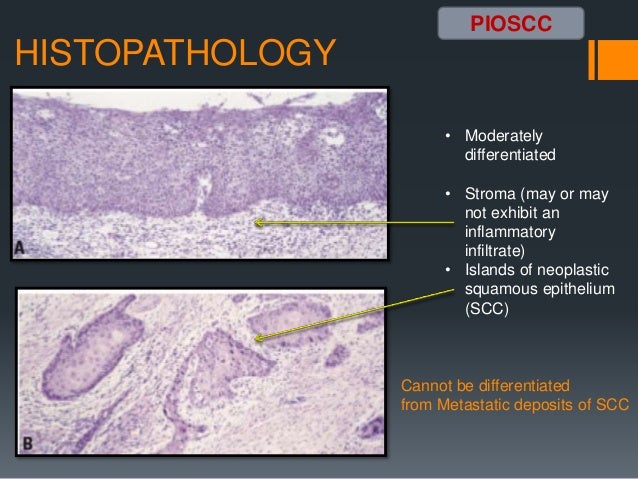 PIOSCC

HISTOPATHOLOGY

A

B

• Moderately differentiated

• Stroma (may or may not exhibit an inflammatory infiltrate)

• Islands of neoplastic squamous epithelium (SCC)

Cannot be differentiated from Metastatic deposits of SCC